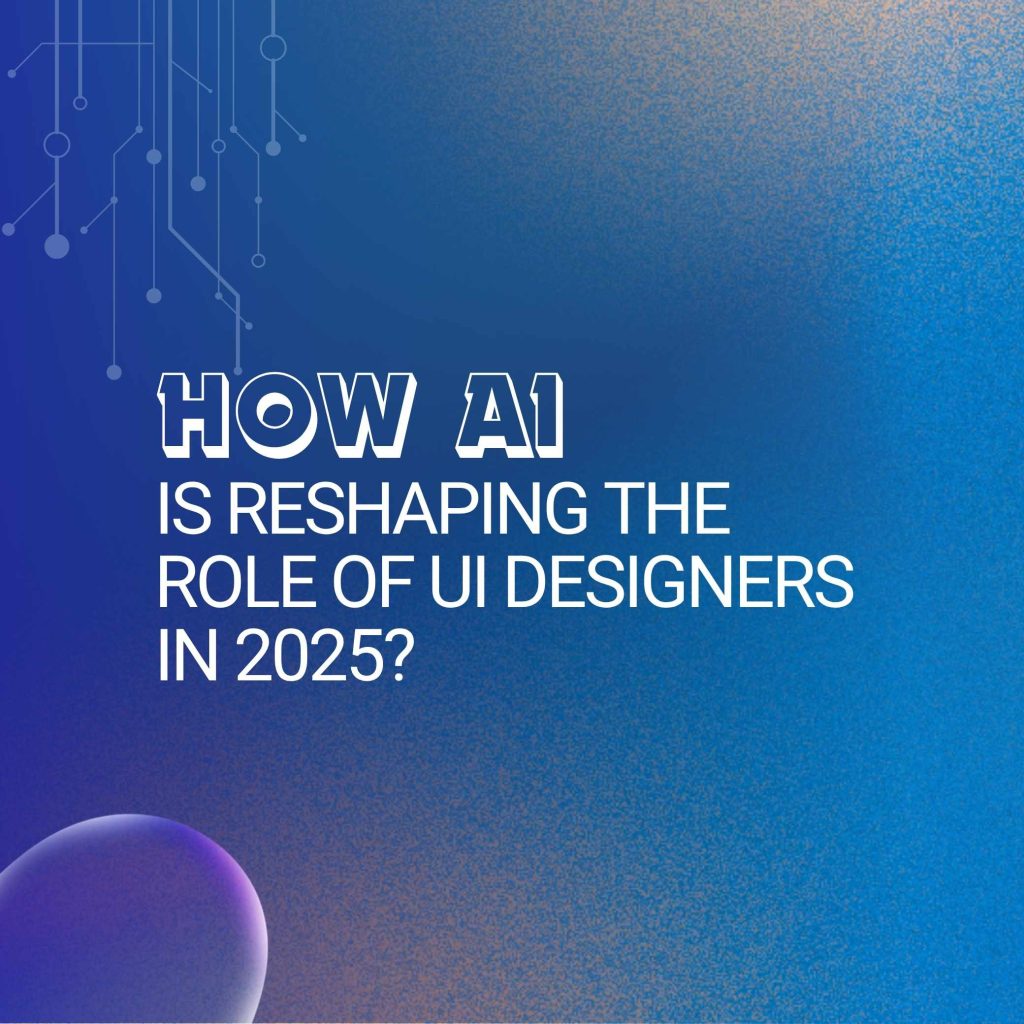 HOW AI
IS RESHAPING THE ROLE OF UI DESIGNERS IN 2025?